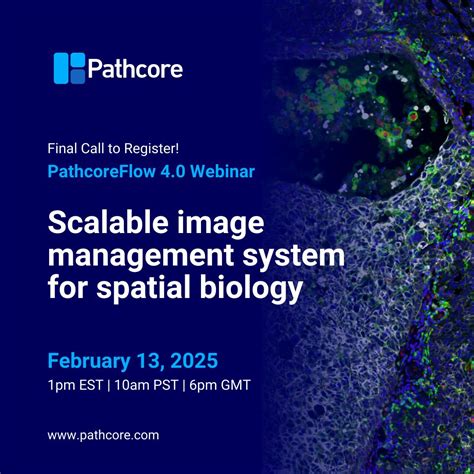 Pathcore

Final Call to Register!

PathcoreFlow 4.0 Webinar

Scalable image management system for spatial biology

February 13, 2025

1pm EST | 10am PST | 6pm GMT

www.pathcore.com